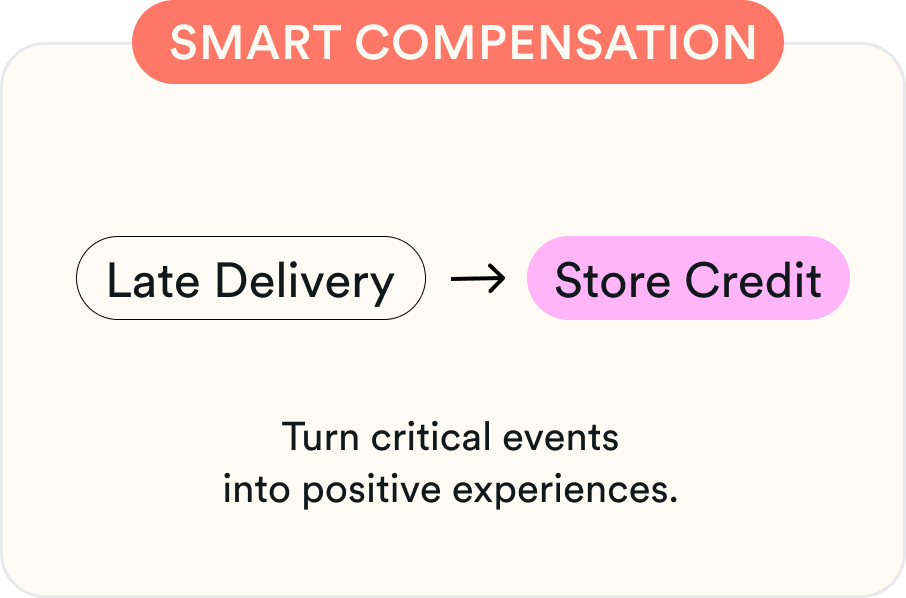 SMART COMPENSATION

Late Delivery → Store Credit

Turn critical events into positive experiences.